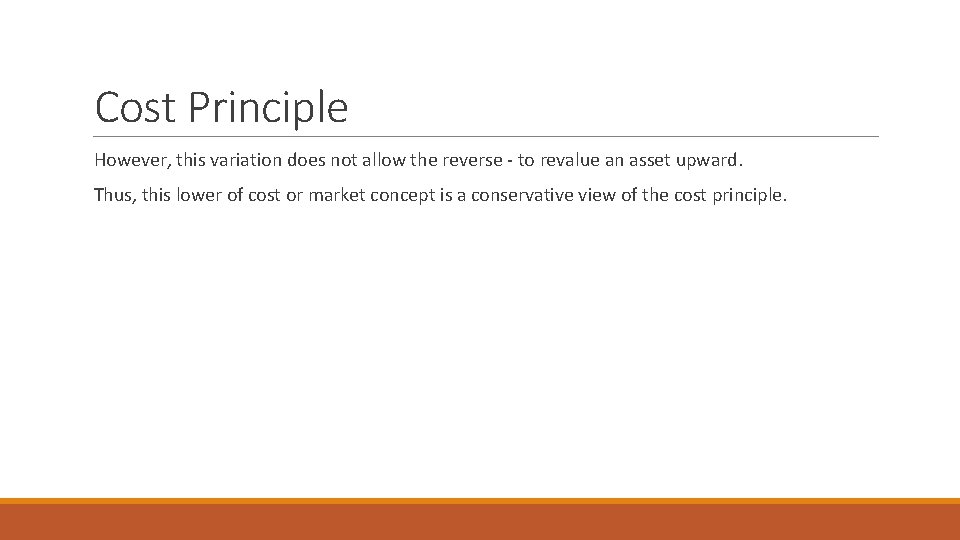 Cost Principle

However, this variation does not allow the reverse - to revalue an asset upward.

Thus, this lower of cost or market concept is a conservative view of the cost principle.